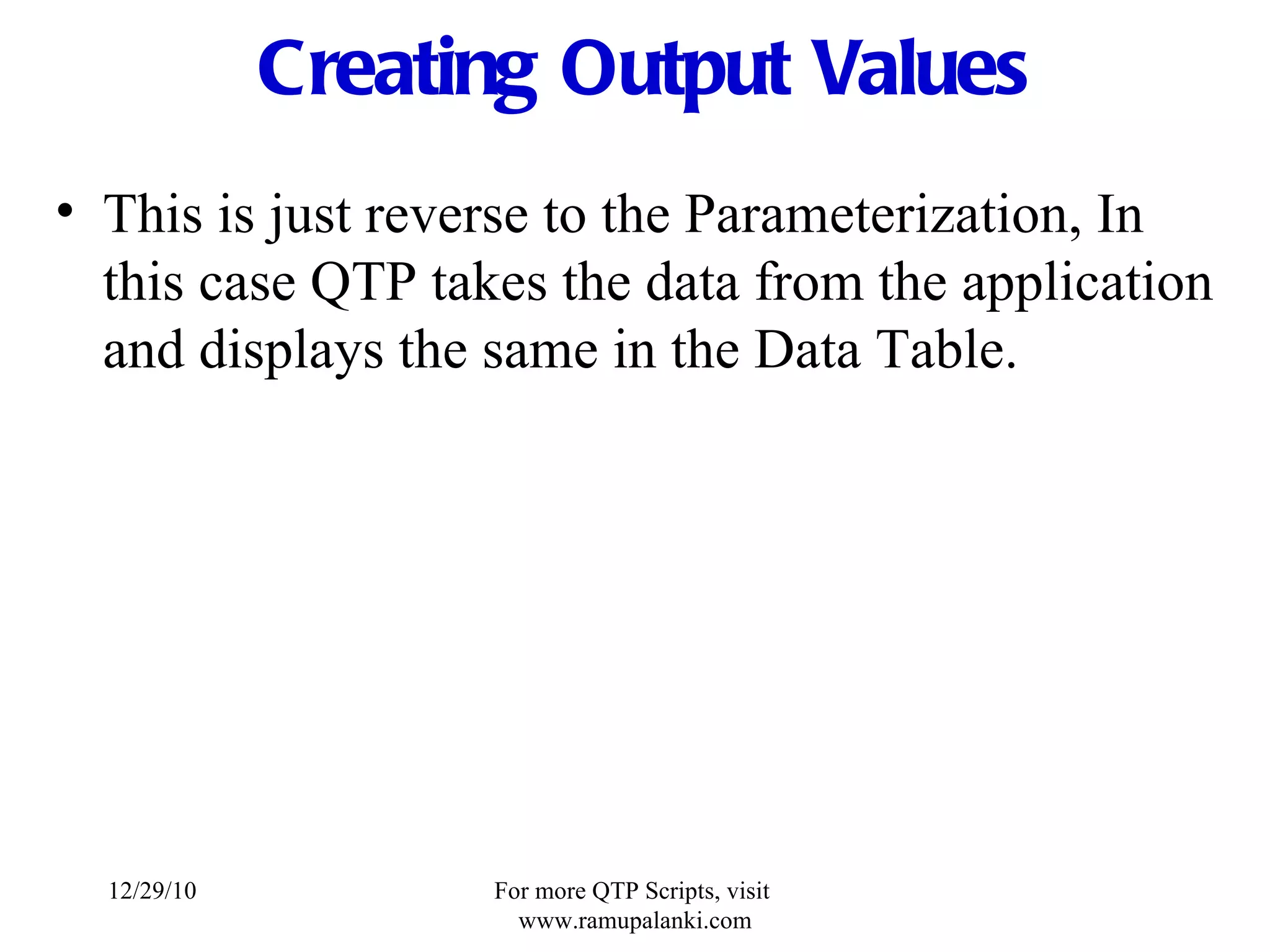 Creating Output Values

• This is just reverse to the Parameterization, In this case QTP takes the data from the application and displays the same in the Data Table.

12/29/10

For more QTP Scripts, visit
www.ramupalanki.com